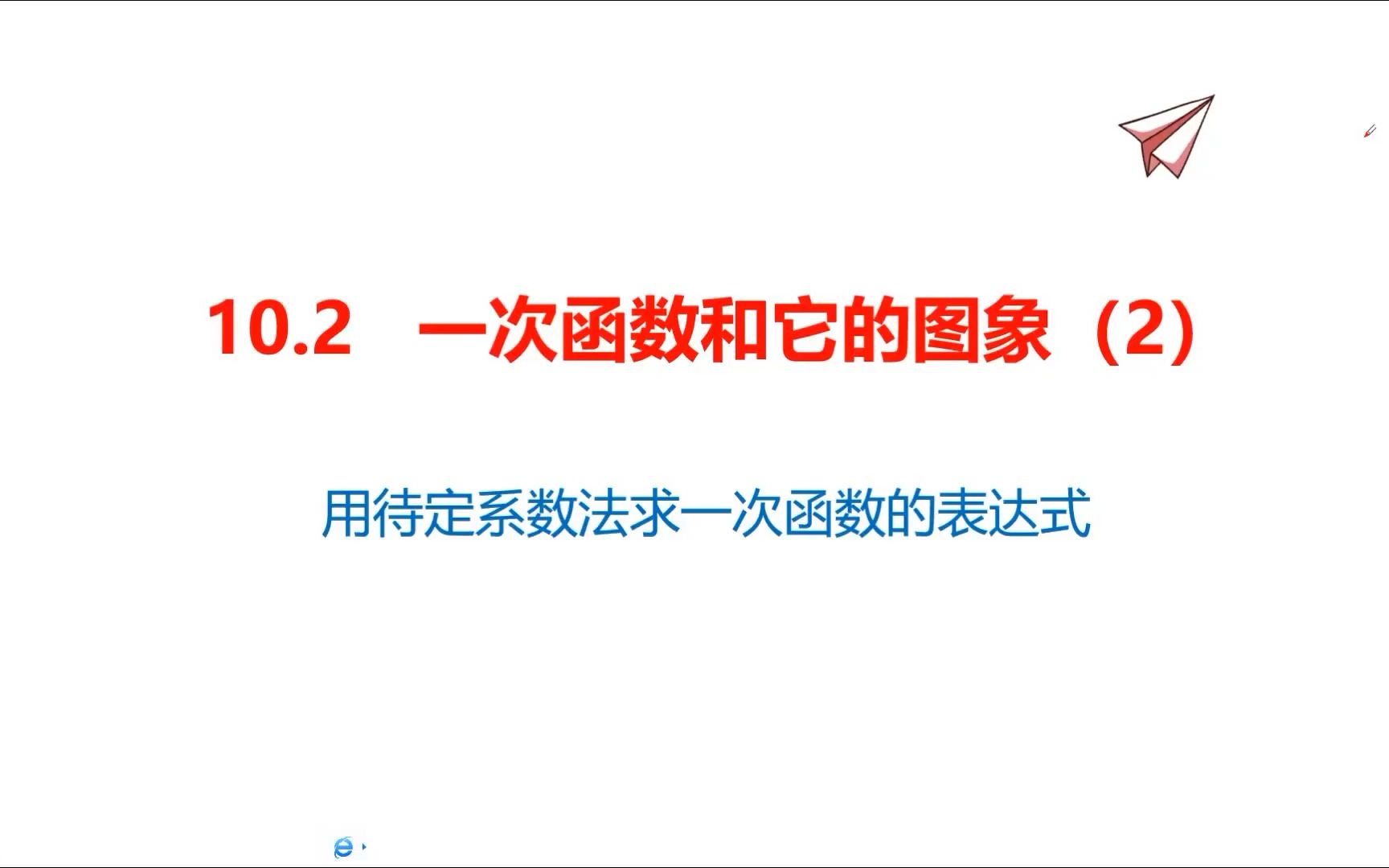 10.2　一次函数和它的图象（2）

用待定系数法求一次函数的表达式